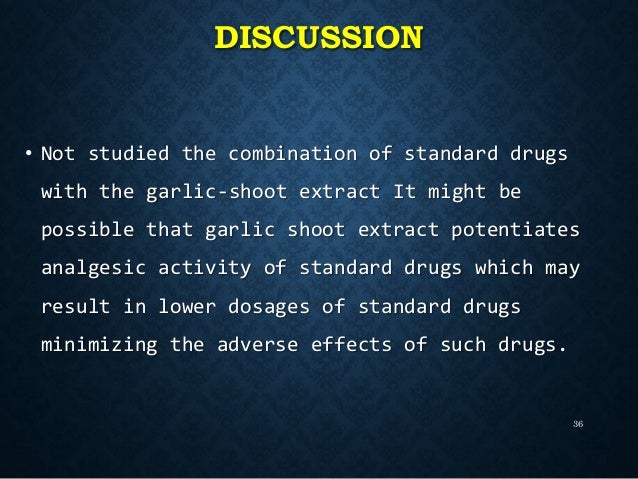 DISCUSSION

• Not studied the combination of standard drugs with the garlic-shoot extract It might be possible that garlic shoot extract potentiates analgesic activity of standard drugs which may result in lower dosages of standard drugs minimizing the adverse effects of such drugs.

36